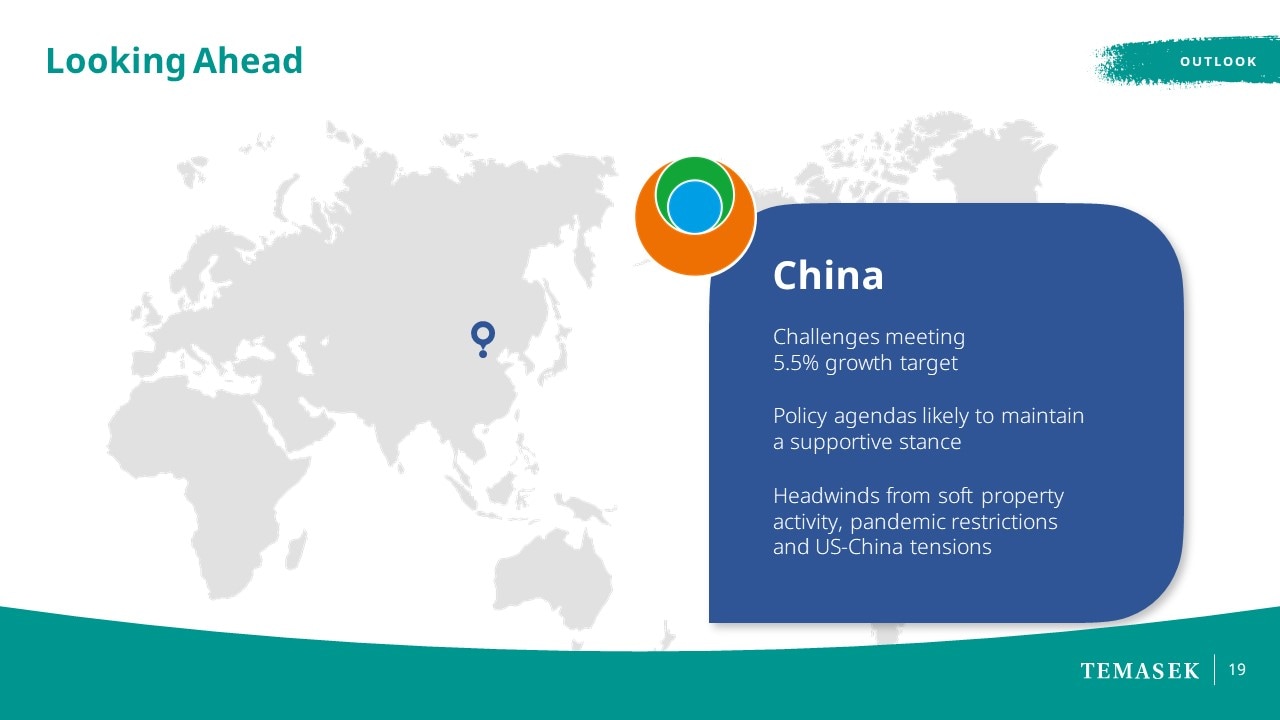 Looking Ahead

OUTLOOK

China

Challenges meeting 5.5% growth target

Policy agendas likely to maintain a supportive stance

Headwinds from soft property activity, pandemic restrictions and US-China tensions

TEMASEK 19